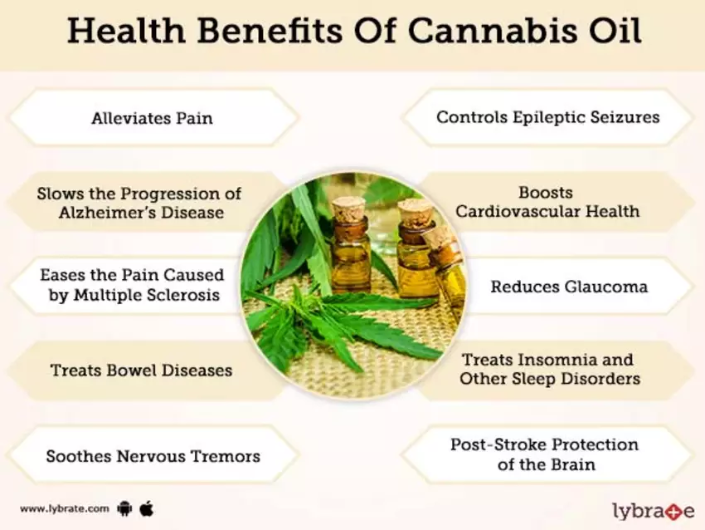 Health Benefits Of Cannabis Oil

Alleviates Pain

Slows the Progression of Alzheimer's Disease

Eases the Pain Caused by Multiple Sclerosis

Treats Bowel Diseases

Soothes Nervous Tremors

Controls Epileptic Seizures

Boosts Cardiovascular Health

Reduces Glaucoma

Treats Insomnia and Other Sleep Disorders

Post-Stroke Protection of the Brain

www.lybrate.com

lybrate